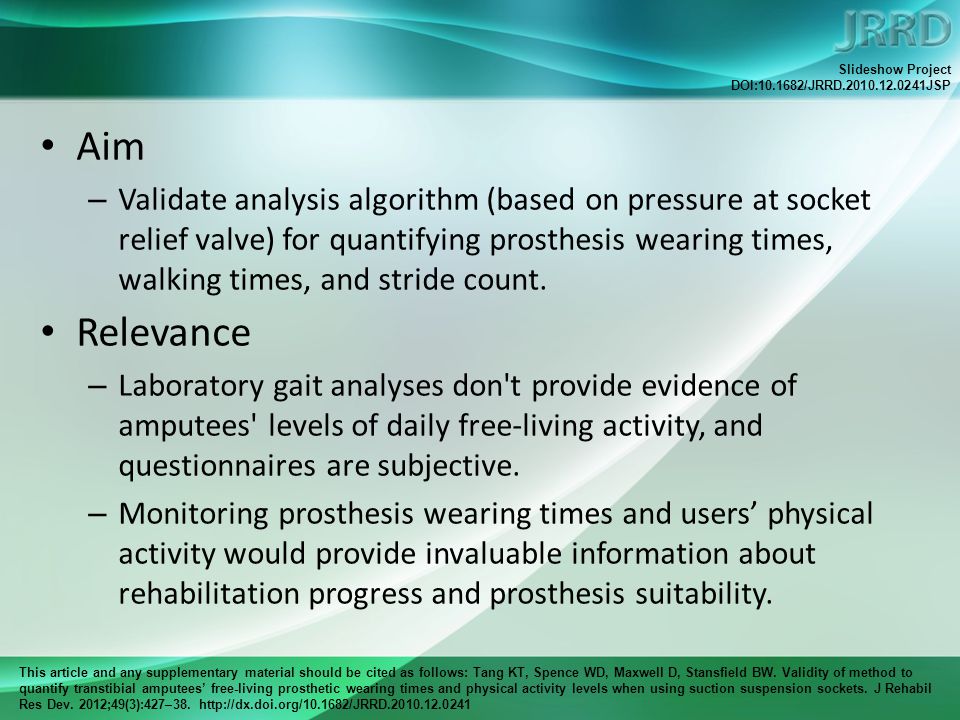 JRRD

Slideshow Project
DOI:10.1682/JRRD.2010.12.0241JSP

• Aim
– Validate analysis algorithm (based on pressure at socket relief valve) for quantifying prosthesis wearing times, walking times, and stride count.

• Relevance
– Laboratory gait analyses don't provide evidence of amputees' levels of daily free-living activity, and questionnaires are subjective.
– Monitoring prosthesis wearing times and users’ physical activity would provide invaluable information about rehabilitation progress and prosthesis suitability.

This article and any supplementary material should be cited as follows: Tang KT, Spence WD, Maxwell D, Stansfield BW. Validity of method to quantify transtibial amputees’ free-living prosthetic wearing times and physical activity levels when using suction suspension sockets. J Rehabil Res Dev. 2012;49(3):427–38. http://dx.doi.org/10.1682/JRRD.2010.12.0241